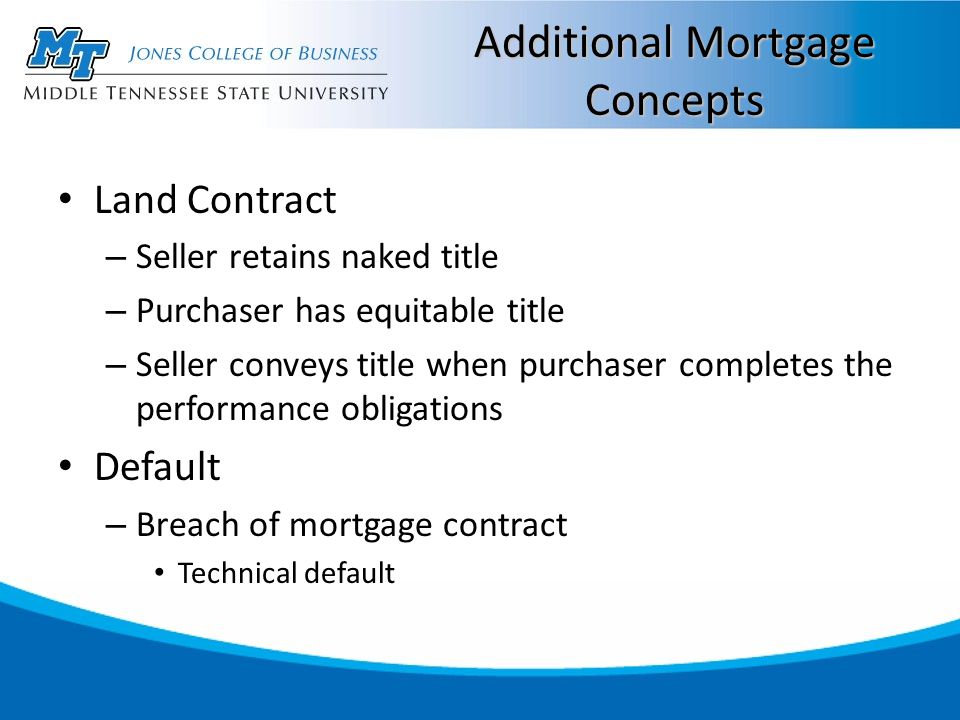 MT JONES COLLEGE OF BUSINESS
MIDDLE TENNESSEE STATE UNIVERSITY

Additional Mortgage Concepts

• Land Contract
– Seller retains naked title
– Purchaser has equitable title
– Seller conveys title when purchaser completes the performance obligations
• Default
– Breach of mortgage contract
• Technical default